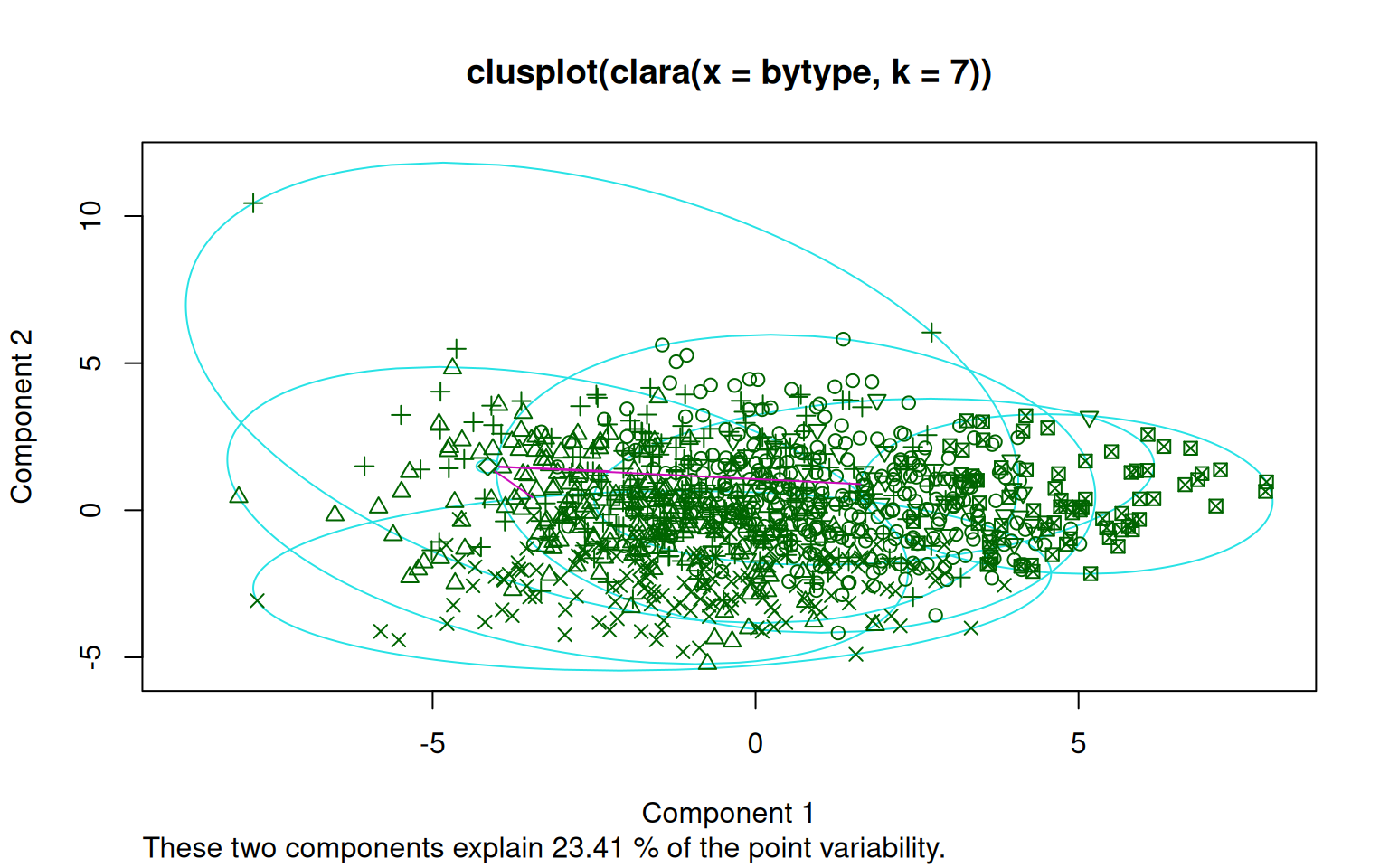 clusplot(clara(x = bytype, k = 7))

Component 2

10
5
0
-5

-5
0
5

Component 1
These two components explain 23.41 % of the point variability.